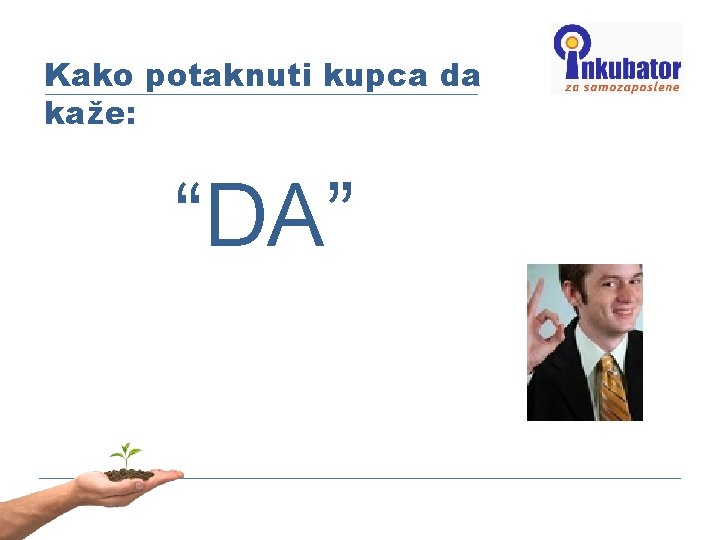 Kako potaknuti kupca da kaže:

inkubator
za samozaposlene

“DA”